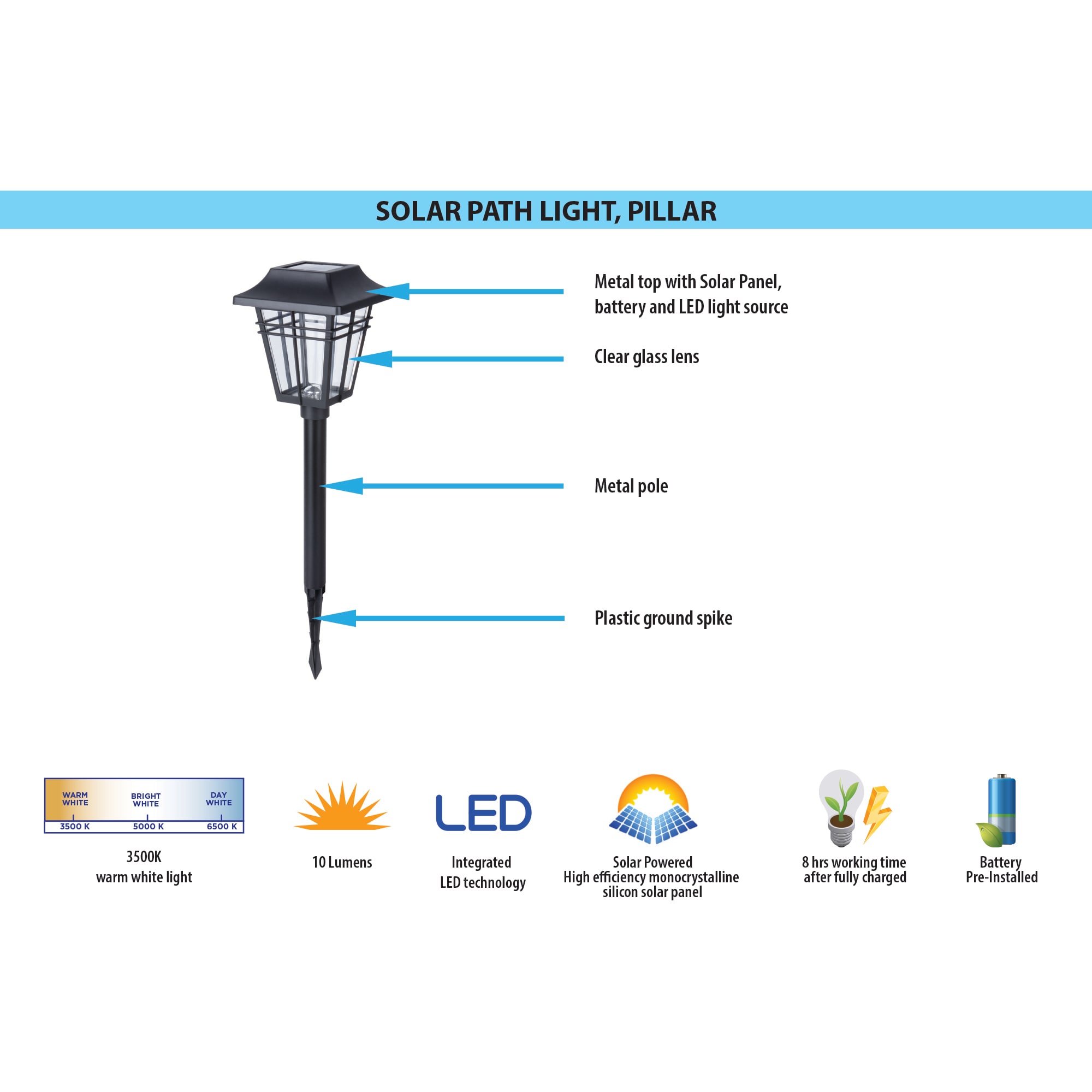 SOLAR PATH LIGHT, PILLAR

Metal top with Solar Panel, battery and LED light source

Clear glass lens

Metal pole

Plastic ground spike

WARM WHITE
BRIGHT WHITE
DAY WHITE
3500 K
5000 K
6500 K

3500K
warm white light

10 Lumens

LED

Integrated
LED technology

Solar Powered
High efficiency monocrystalline silicon solar panel

8 hrs working time after fully charged

Battery
Pre-Installed